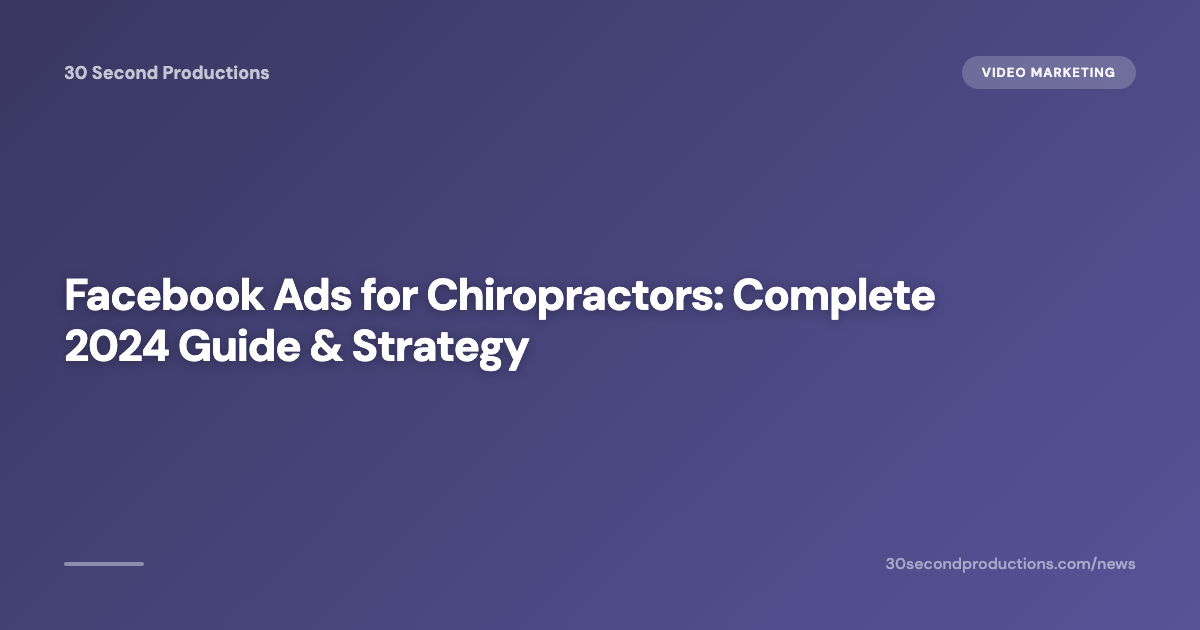 30 Second Productions

VIDEO MARKETING

Facebook Ads for Chiropractors: Complete 2024 Guide & Strategy

30secondproductions.com/news